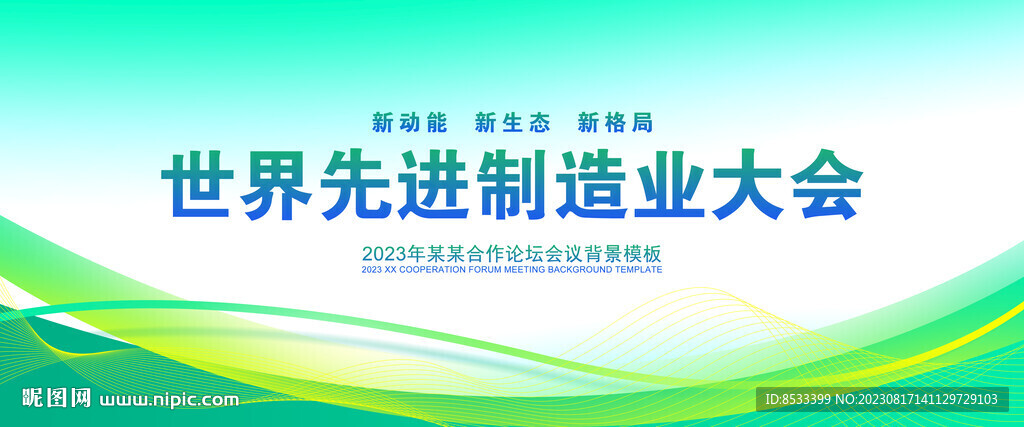 新动能 新生态 新格局

世界先进制造业大会

2023年某某合作论坛会议背景模板
2023 XX COOPERATION FORUM MEETING BACKGROUND TEMPLATE

昵图网 www.nipic.com

ID:8533399 NO:20230817141129729103